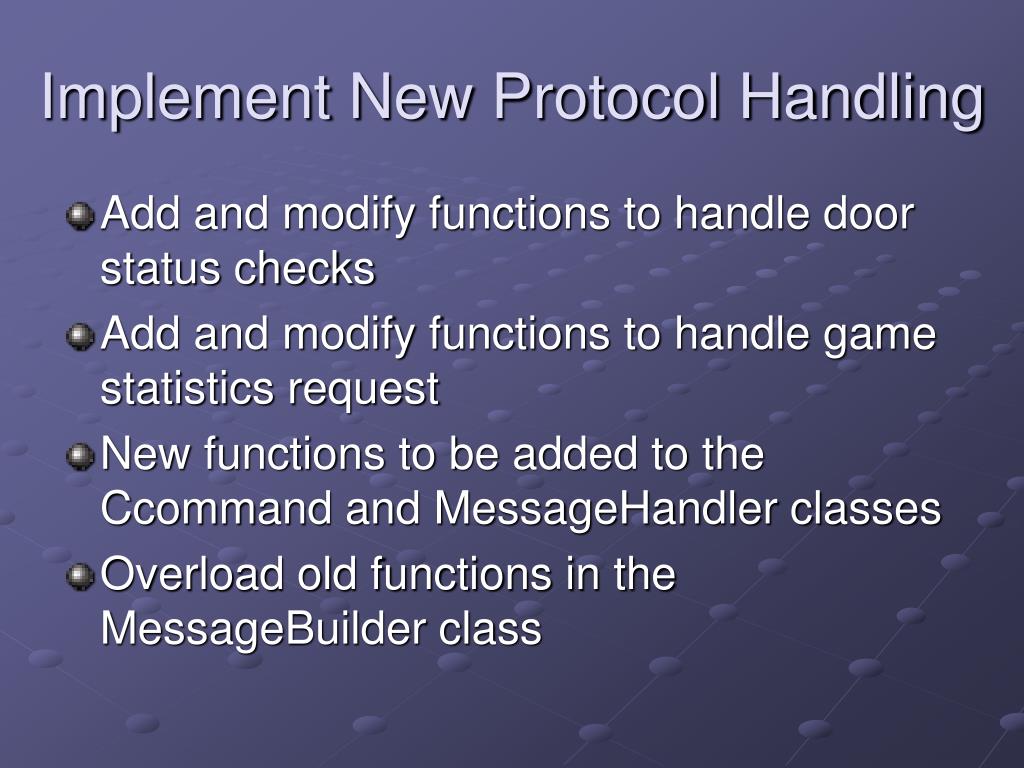 Implement New Protocol Handling

Add and modify functions to handle door status checks

Add and modify functions to handle game statistics request

New functions to be added to the Ccommand and MessageHandler classes

Overload old functions in the MessageBuilder class